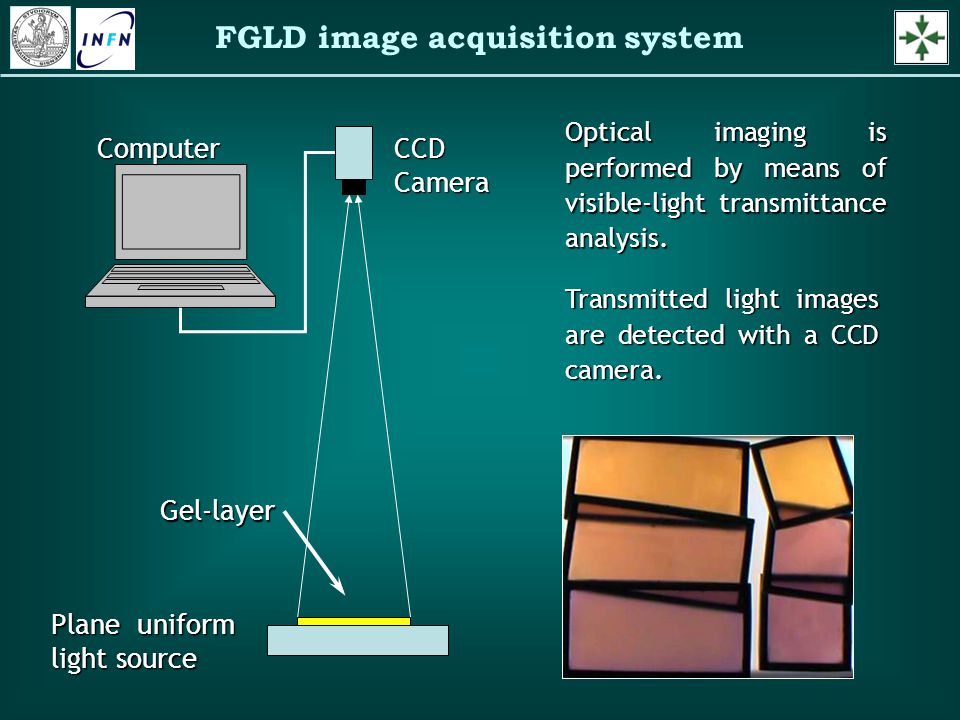 INFN

FGLD image acquisition system

Computer

CCD Camera

Optical imaging is performed by means of visible-light transmittance analysis.

Transmitted light images are detected with a CCD camera.

Gel-layer

Plane uniform light source